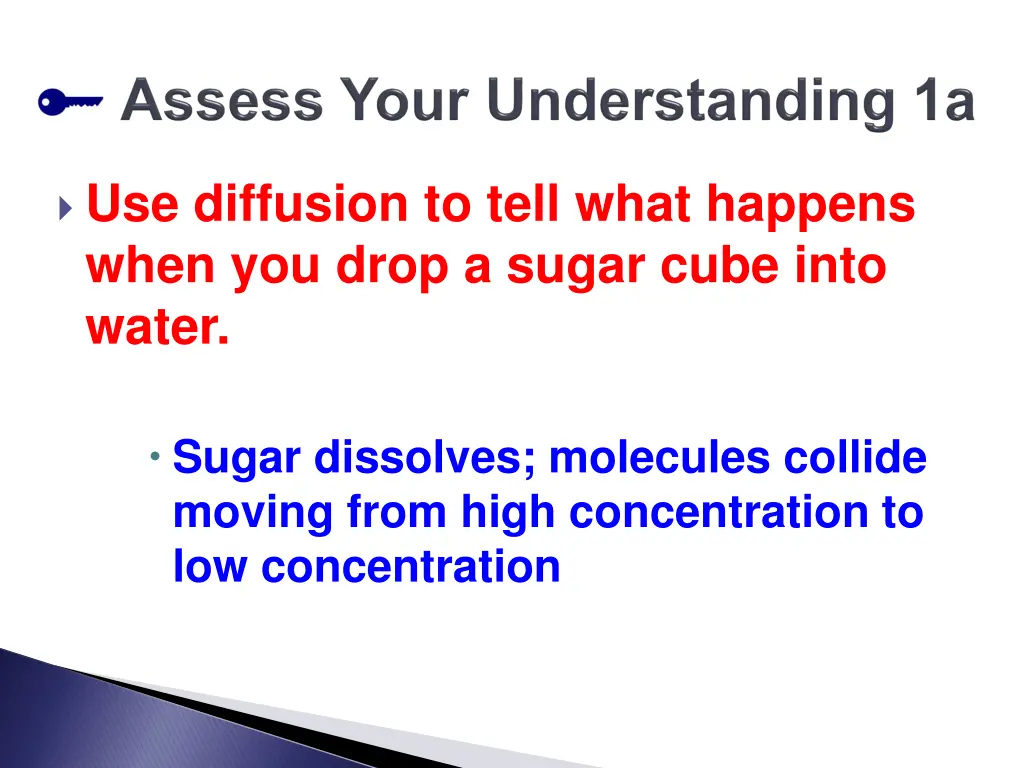 Assess Your Understanding 1a

Use diffusion to tell what happens when you drop a sugar cube into water.

Sugar dissolves; molecules collide moving from high concentration to low concentration